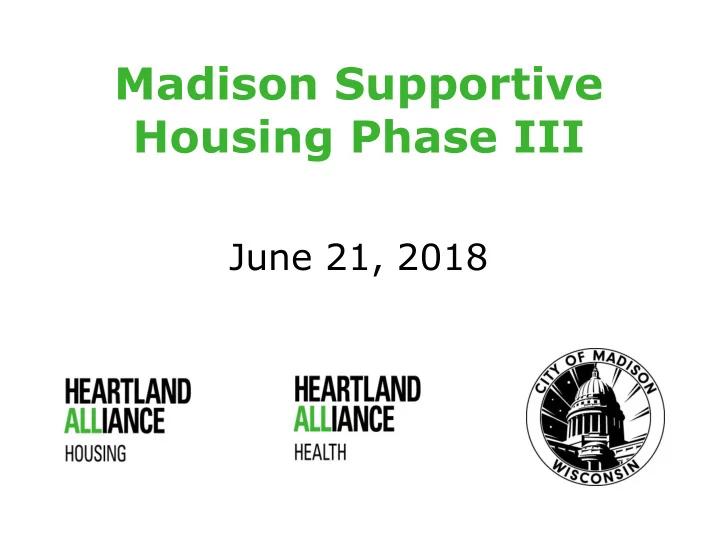 Madison Supportive Housing Phase III

June 21, 2018

HEARTLAND ALLIANCE HOUSING

HEARTLAND ALLIANCE HEALTH

CITY OF MADISON WISCONSIN